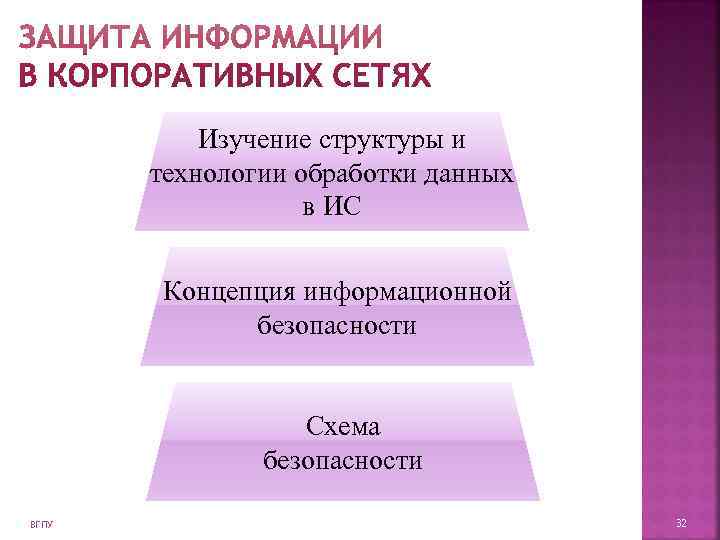 ЗАЩИТА ИНФОРМАЦИИ
В КОРПОРАТИВНЫХ СЕТЯХ

Изучение структуры и технологии обработки данных в ИС

Концепция информационной безопасности

Схема безопасности

ВГПУ

32